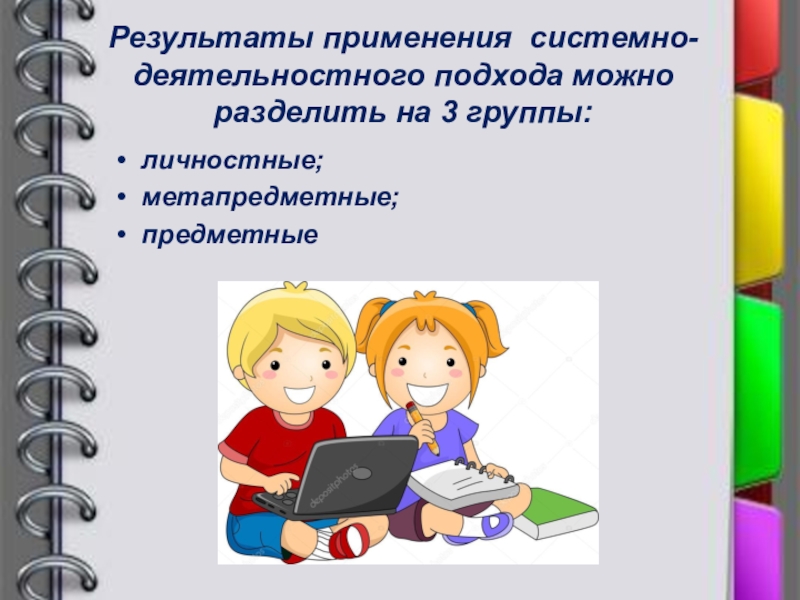 Результаты применения системно-деятельностного подхода можно разделить на 3 группы:

• личностные;
• метапредметные;
• предметные

depositphotos